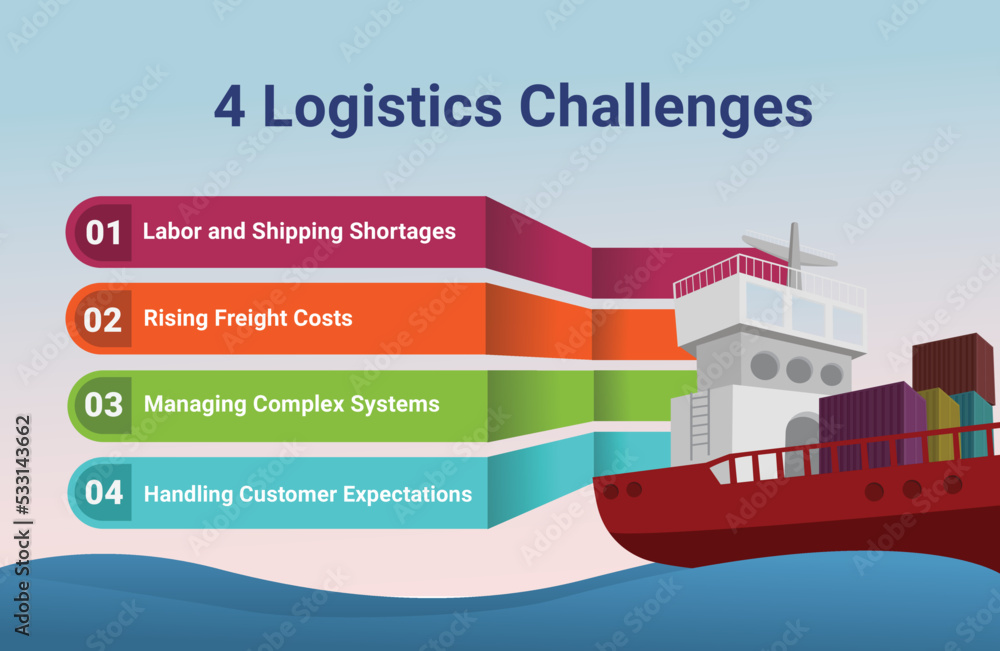 4 Logistics Challenges

01 Labor and Shipping Shortages

02 Rising Freight Costs

03 Managing Complex Systems

04 Handling Customer Expectations

Adobe Stock | #533143662